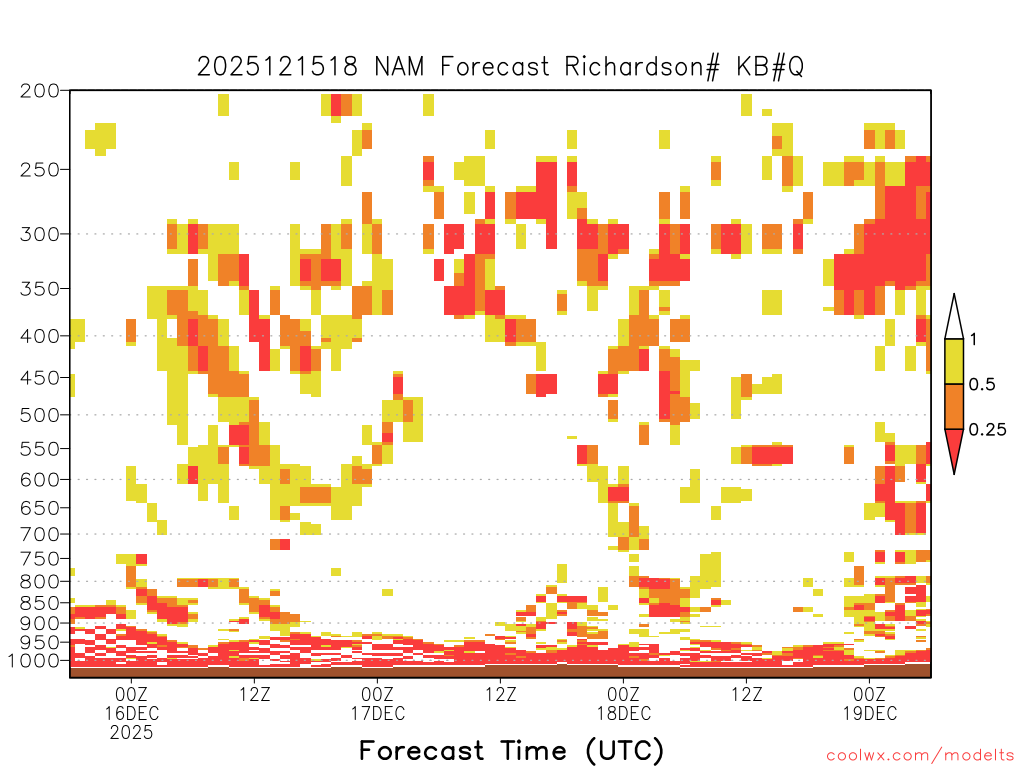 2025121518 NAM Forecast Richardson# KB#Q

200
250
300
350
400
450
500
550
600
650
700
750
800
850
900
950
1000

1
0.5
0.25

00Z
16DEC
2025
12Z
00Z
17DEC
12Z
00Z
18DEC
12Z
00Z
19DEC

Forecast Time (UTC)

coolwx.com/modelts